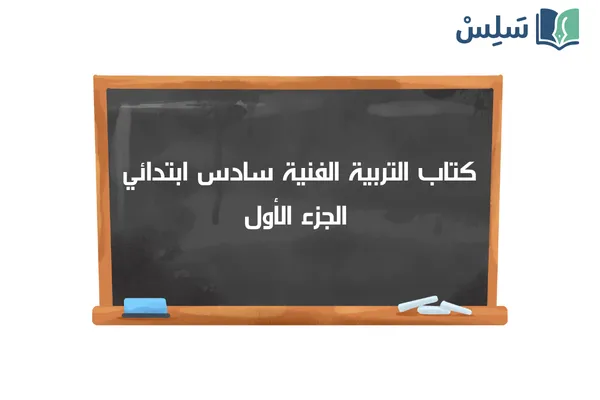 سَلِسْ

كتاب التربية الفنية سادس ابتدائي
الجزء الأول